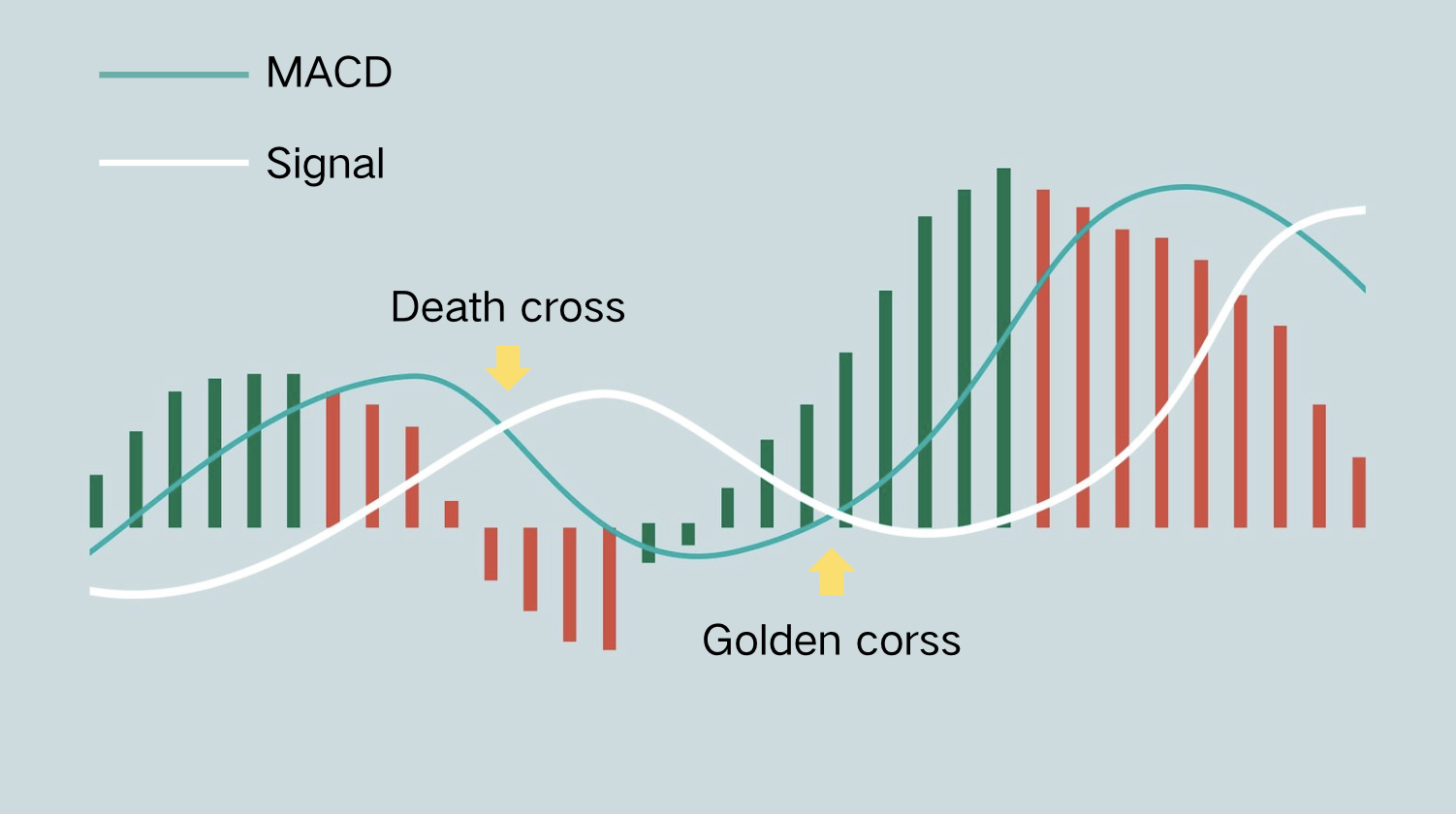 MACD

Signal

Death cross

Golden corss